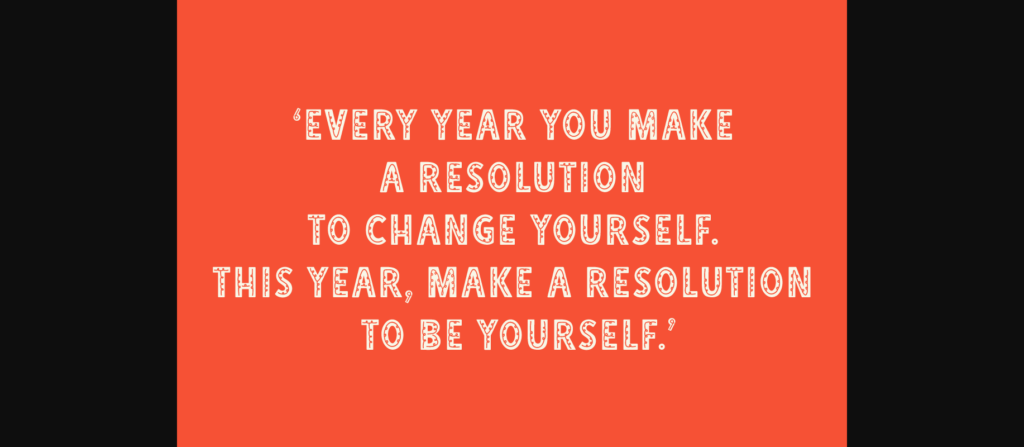 ‘EVERY YEAR YOU MAKE A RESOLUTION TO CHANGE YOURSELF. THIS YEAR, MAKE A RESOLUTION TO BE YOURSELF.’